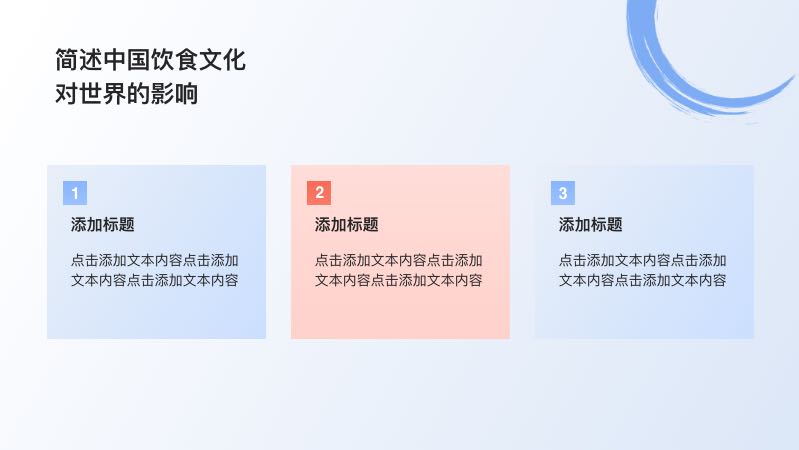 简述中国饮食文化对世界的影响

1

添加标题

点击添加文本内容点击添加文本内容点击添加文本内容

2

添加标题

点击添加文本内容点击添加文本内容点击添加文本内容

3

添加标题

点击添加文本内容点击添加文本内容点击添加文本内容